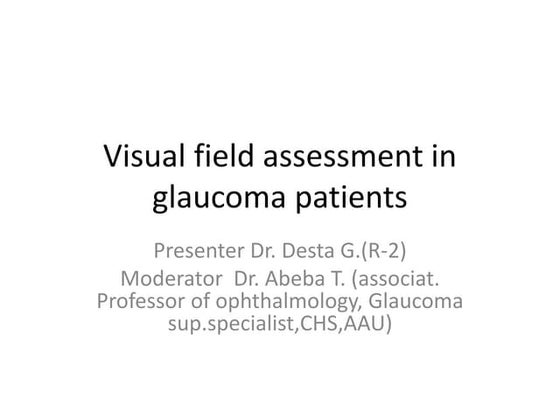 Visual field assessment in glaucoma patients

Presenter Dr. Desta G.(R-2)
Moderator Dr. Abeba T. (associat. Professor of ophthalmology, Glaucoma sup.specialist,CHS,AAU)